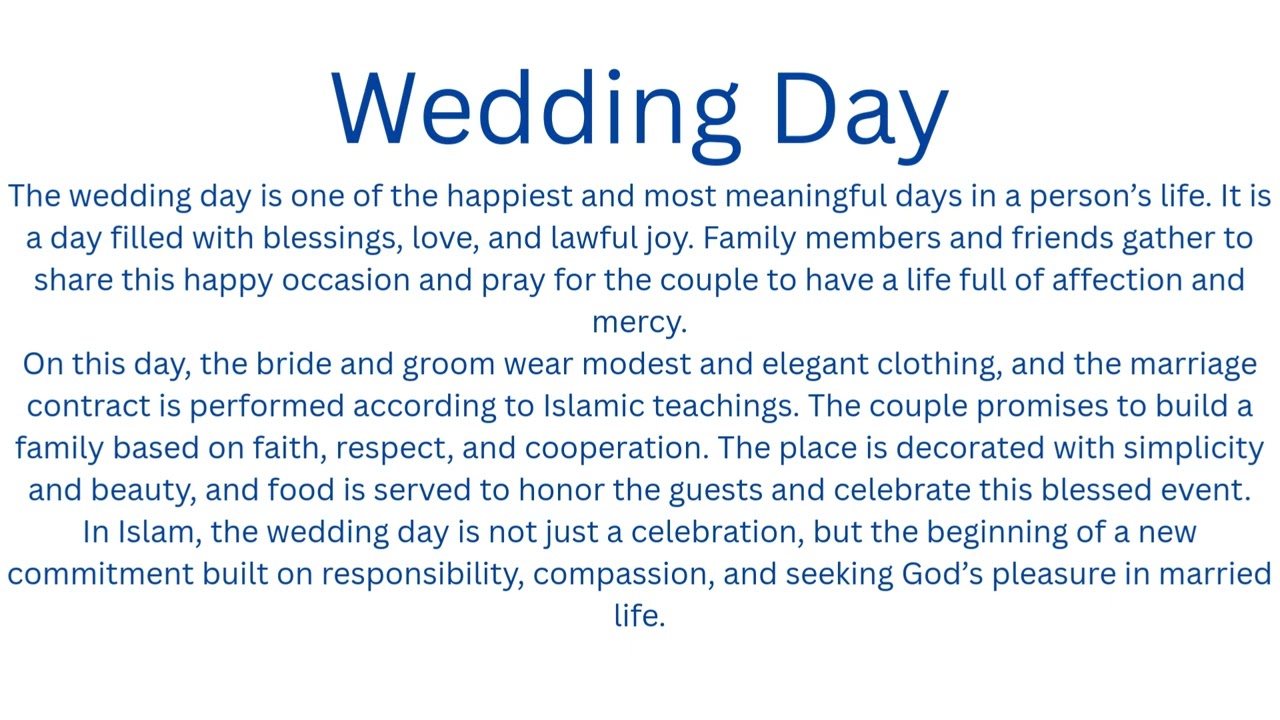 Wedding Day

The wedding day is one of the happiest and most meaningful days in a person’s life. It is a day filled with blessings, love, and lawful joy. Family members and friends gather to share this happy occasion and pray for the couple to have a life full of affection and mercy.

On this day, the bride and groom wear modest and elegant clothing, and the marriage contract is performed according to Islamic teachings. The couple promises to build a family based on faith, respect, and cooperation. The place is decorated with simplicity and beauty, and food is served to honor the guests and celebrate this blessed event.

In Islam, the wedding day is not just a celebration, but the beginning of a new commitment built on responsibility, compassion, and seeking God’s pleasure in married life.